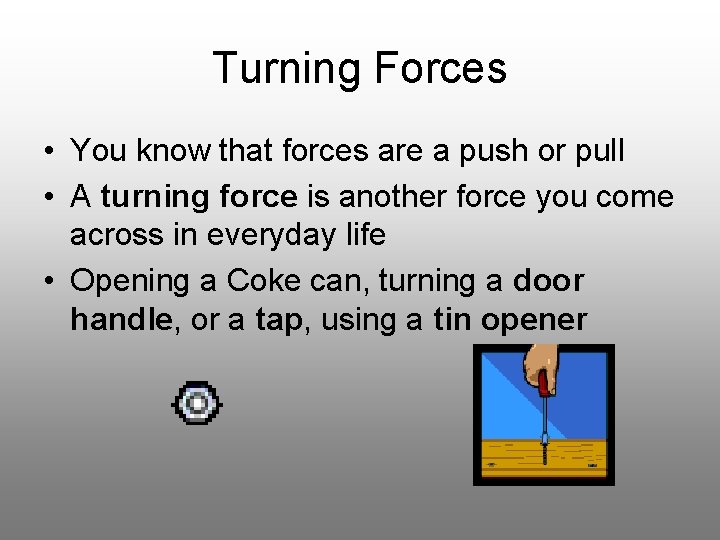 Turning Forces

• You know that forces are a push or pull
• A turning force is another force you come across in everyday life
• Opening a Coke can, turning a door handle, or a tap, using a tin opener